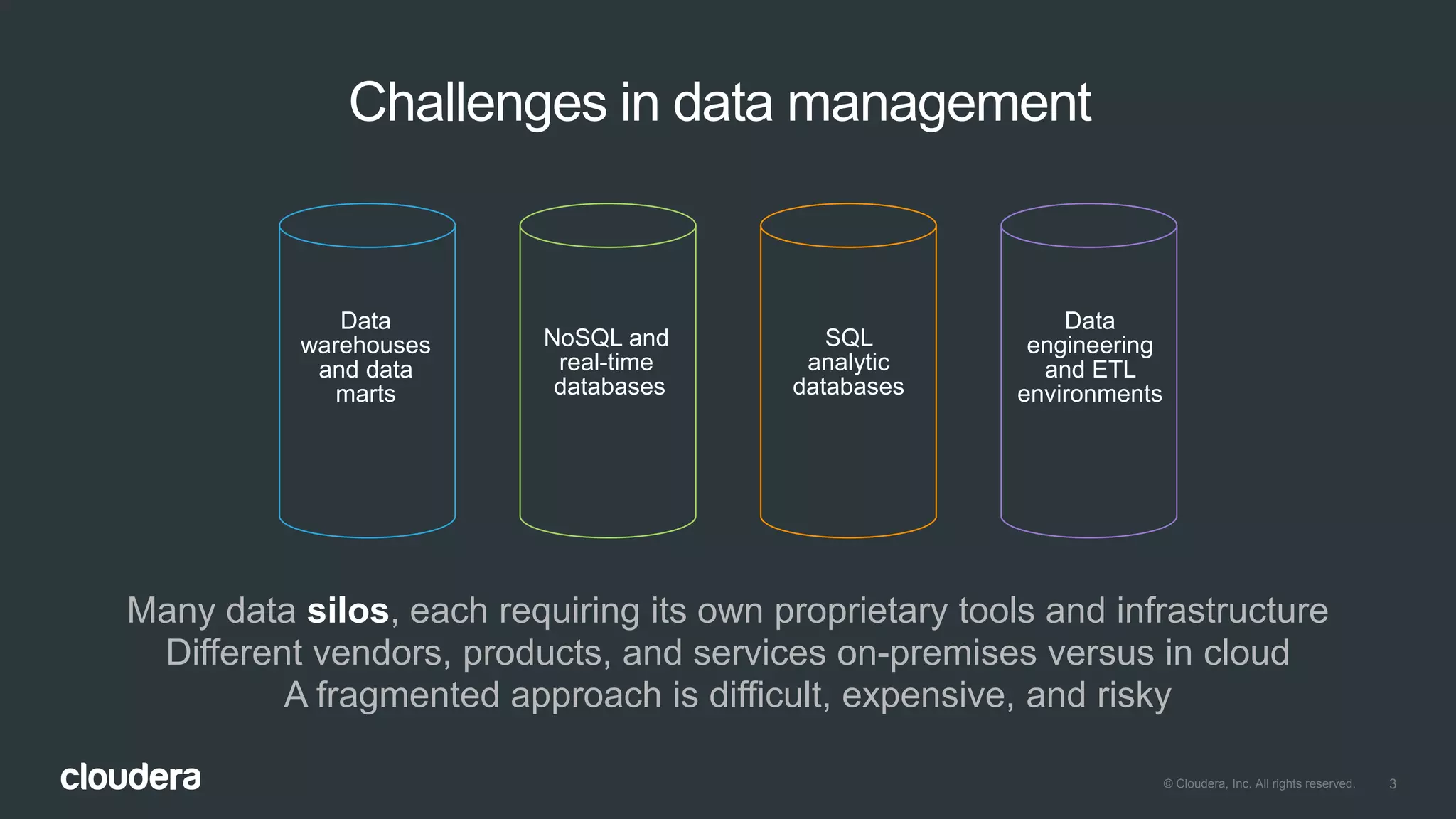 Challenges in data management

Data warehouses and data marts

NoSQL and real-time databases

SQL analytic databases

Data engineering and ETL environments

Many data silos, each requiring its own proprietary tools and infrastructure
Different vendors, products, and services on-premises versus in cloud
A fragmented approach is difficult, expensive, and risky

cloudera

© Cloudera, Inc. All rights reserved. 3